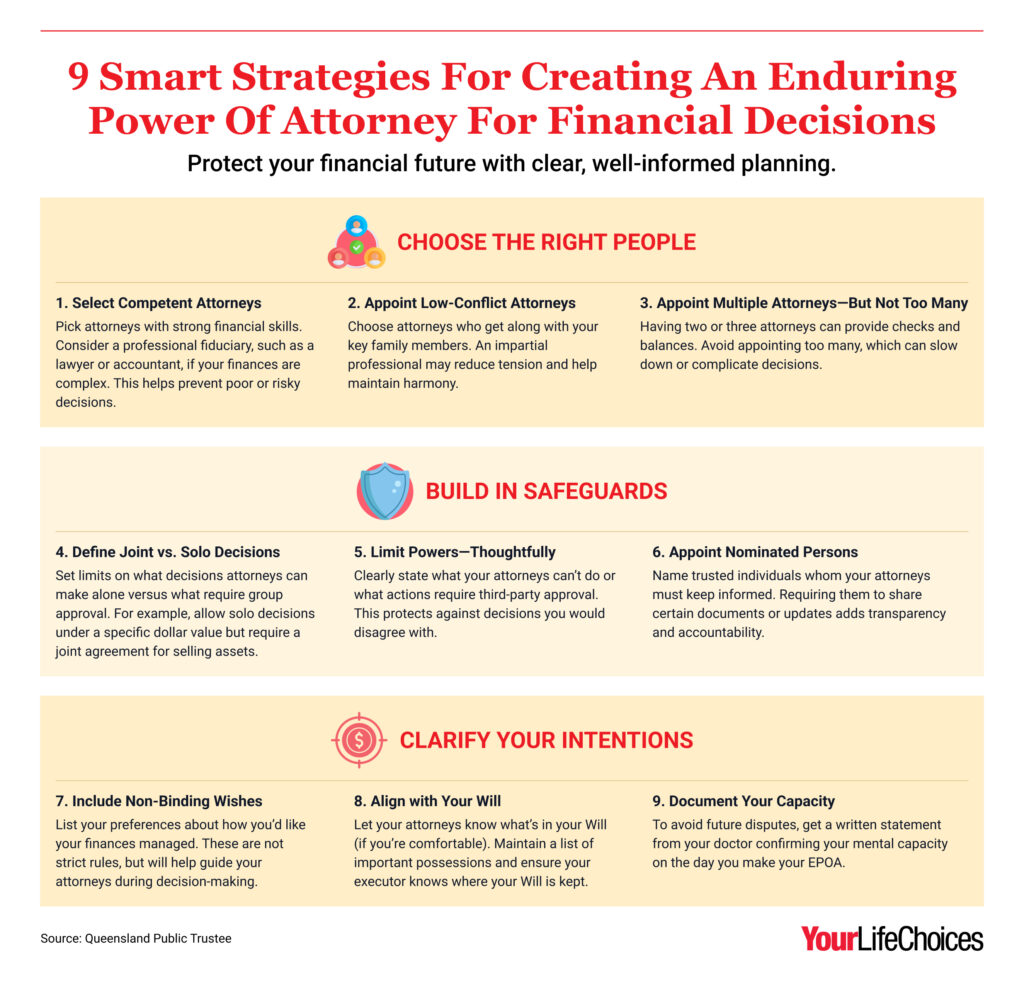 9 Smart Strategies For Creating An Enduring Power Of Attorney For Financial Decisions

Protect your financial future with clear, well-informed planning.

CHOOSE THE RIGHT PEOPLE

1. Select Competent Attorneys
Pick attorneys with strong financial skills. Consider a professional fiduciary, such as a lawyer or accountant, if your finances are complex. This helps prevent poor or risky decisions.

2. Appoint Low-Conflict Attorneys
Choose attorneys who get along with your key family members. An impartial professional may reduce tension and help maintain harmony.

3. Appoint Multiple Attorneys—But Not Too Many
Having two or three attorneys can provide checks and balances. Avoid appointing too many, which can slow down or complicate decisions.

BUILD IN SAFEGUARDS

4. Define Joint vs. Solo Decisions
Set limits on what decisions attorneys can make alone versus what require group approval. For example, allow solo decisions under a specific dollar value but require a joint agreement for selling assets.

5. Limit Powers—Thoughtfully
Clearly state what your attorneys can't do or what actions require third-party approval. This protects against decisions you would disagree with.

6. Appoint Nominated Persons
Name trusted individuals whom your attorneys must keep informed. Requiring them to share certain documents or updates adds transparency and accountability.

CLARIFY YOUR INTENTIONS

7. Include Non-Binding Wishes
List your preferences about how you'd like your finances managed. These are not strict rules, but will help guide your attorneys during decision-making.

8. Align with Your Will
Let your attorneys know what's in your Will (if you're comfortable). Maintain a list of important possessions and ensure your executor knows where your Will is kept.

9. Document Your Capacity
To avoid future disputes, get a written statement from your doctor confirming your mental capacity on the day you make your EPOA.

Source: Queensland Public Trustee

YourLifeChoices